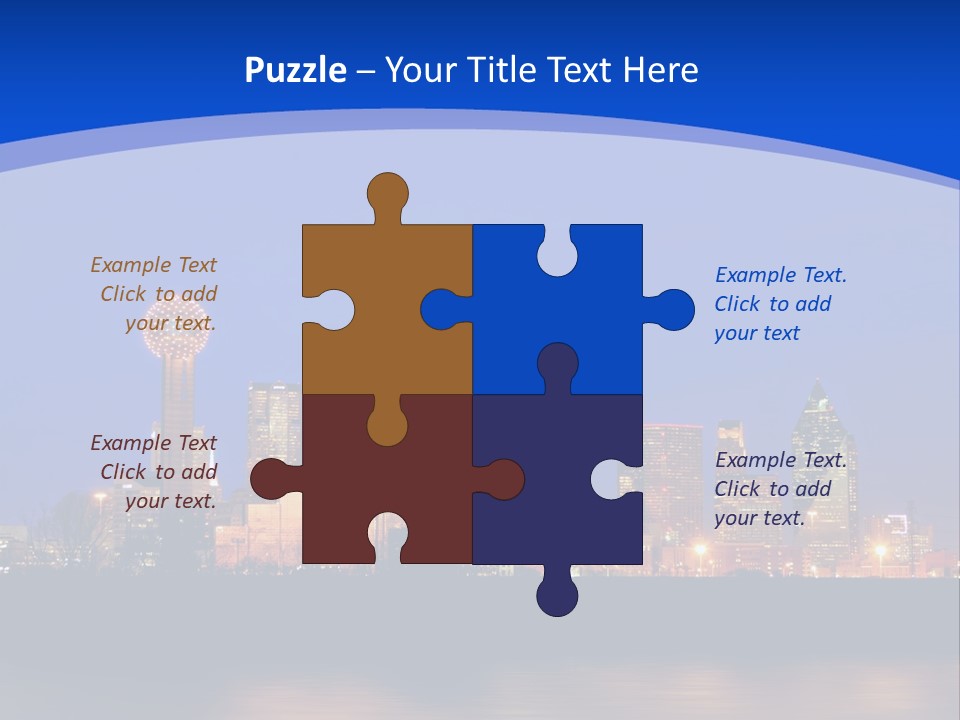 Puzzle – Your Title Text Here

Example Text
Click to add
your text.

Example Text.
Click to add
your text

Example Text
Click to add
your text.

Example Text.
Click to add
your text.